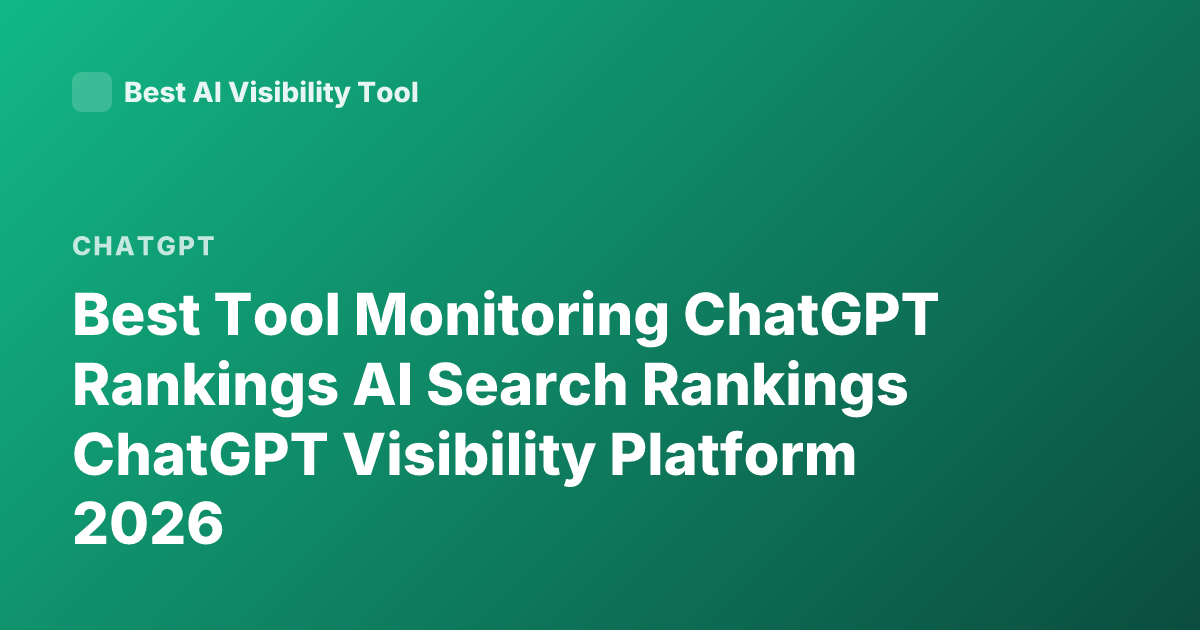 Best AI Visibility Tool

CHATGPT

Best Tool Monitoring ChatGPT Rankings AI Search Rankings ChatGPT Visibility Platform 2026